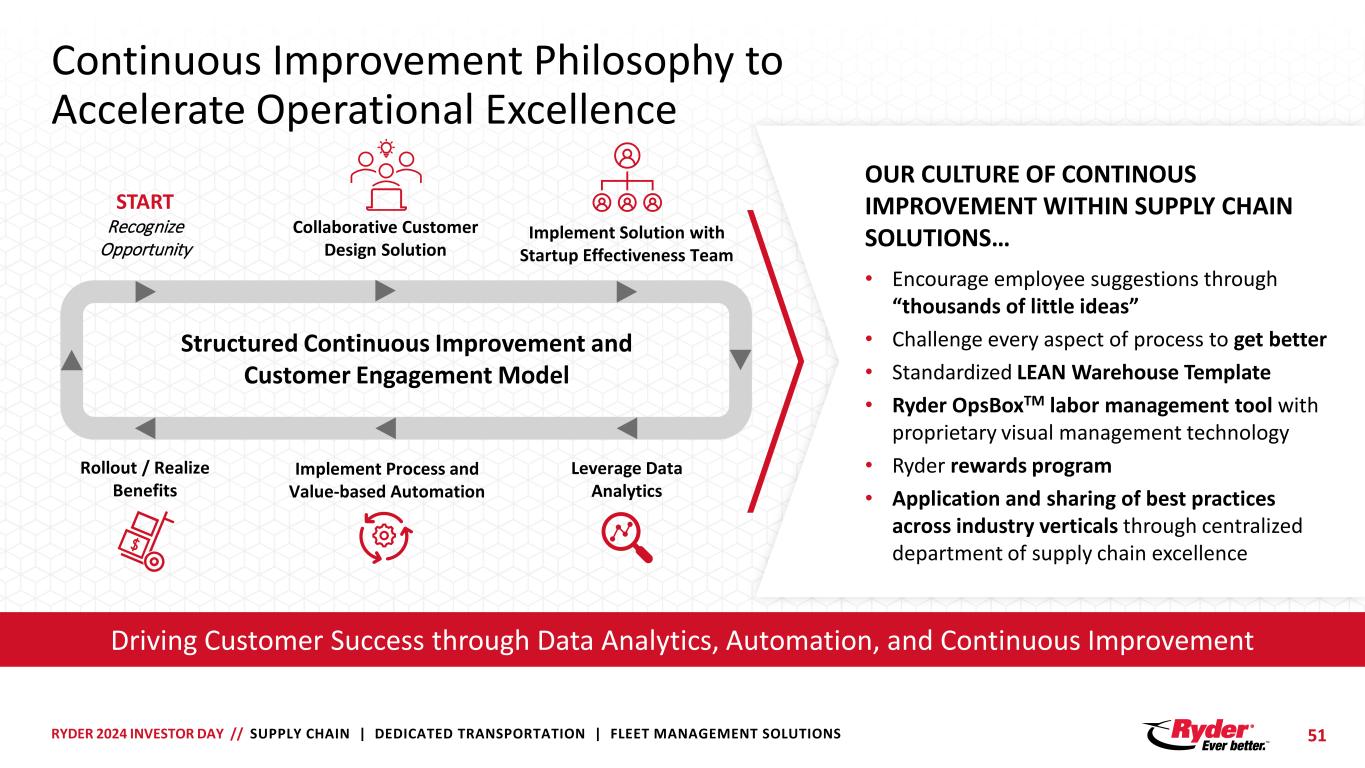 Continuous Improvement Philosophy to Accelerate Operational Excellence

START
Recognize Opportunity

Collaborative Customer Design Solution

Implement Solution with Startup Effectiveness Team

Structured Continuous Improvement and Customer Engagement Model

Rollout / Realize Benefits

Implement Process and Value-based Automation

Leverage Data Analytics

OUR CULTURE OF CONTINOUS IMPROVEMENT WITHIN SUPPLY CHAIN SOLUTIONS…

• Encourage employee suggestions through "thousands of little ideas"
• Challenge every aspect of process to get better
• Standardized LEAN Warehouse Template
• Ryder OpsBox$^{TM}$ labor management tool with proprietary visual management technology
• Ryder rewards program
• Application and sharing of best practices across industry verticals through centralized department of supply chain excellence

Driving Customer Success through Data Analytics, Automation, and Continuous Improvement

RYDER 2024 INVESTOR DAY // SUPPLY CHAIN | DEDICATED TRANSPORTATION | FLEET MANAGEMENT SOLUTIONS

Ryder Ever better.

51